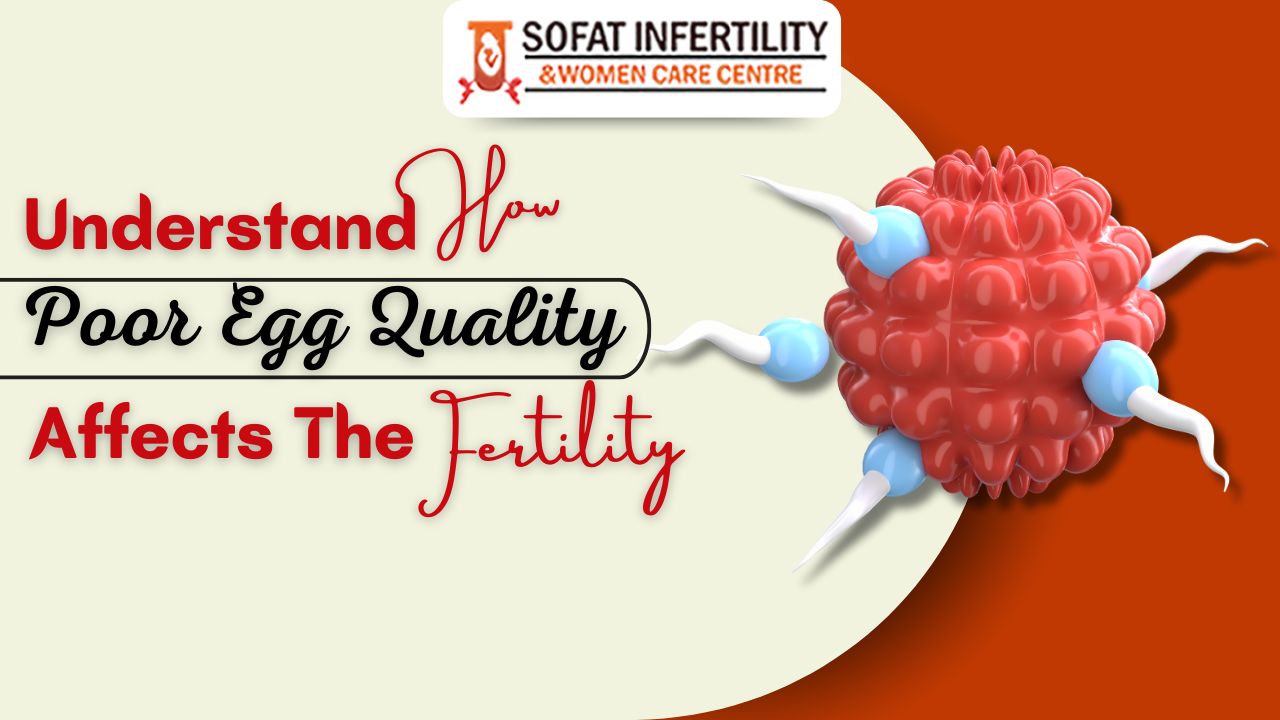 SOFAT INFERTILITY
&WOMEN CARE CENTRE

Understand How
Poor Egg Quality
Affects The Fertility